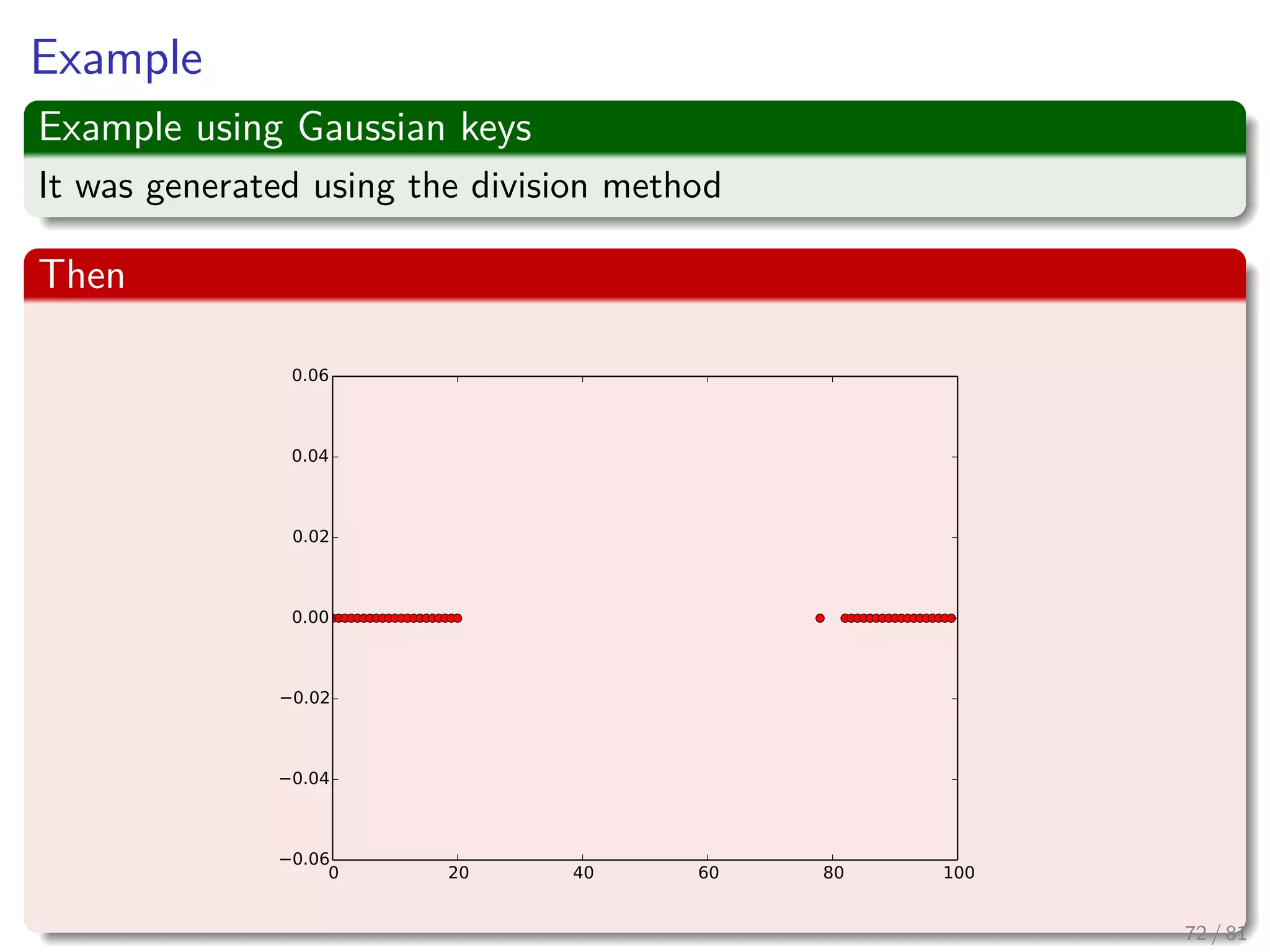 Example

Example using Gaussian keys

It was generated using the division method

Then

0.06
0.04
0.02
0.00
−0.02
−0.04
−0.06
0
20
40
60
80
100

72 / 81